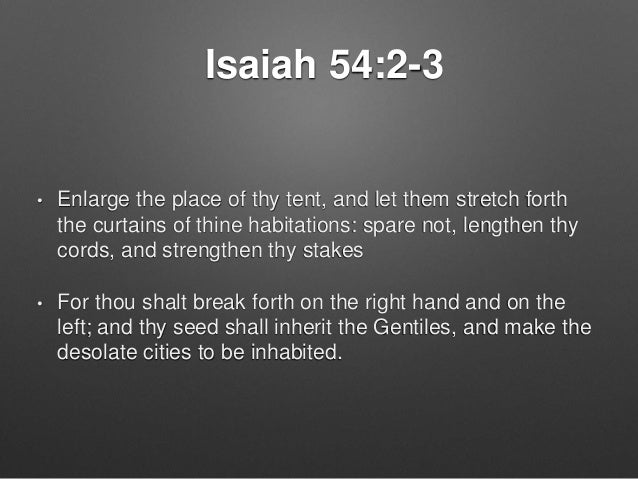 Isaiah 54:2-3

• Enlarge the place of thy tent, and let them stretch forth the curtains of thine habitations: spare not, lengthen thy cords, and strengthen thy stakes

• For thou shalt break forth on the right hand and on the left; and thy seed shall inherit the Gentiles, and make the desolate cities to be inhabited.